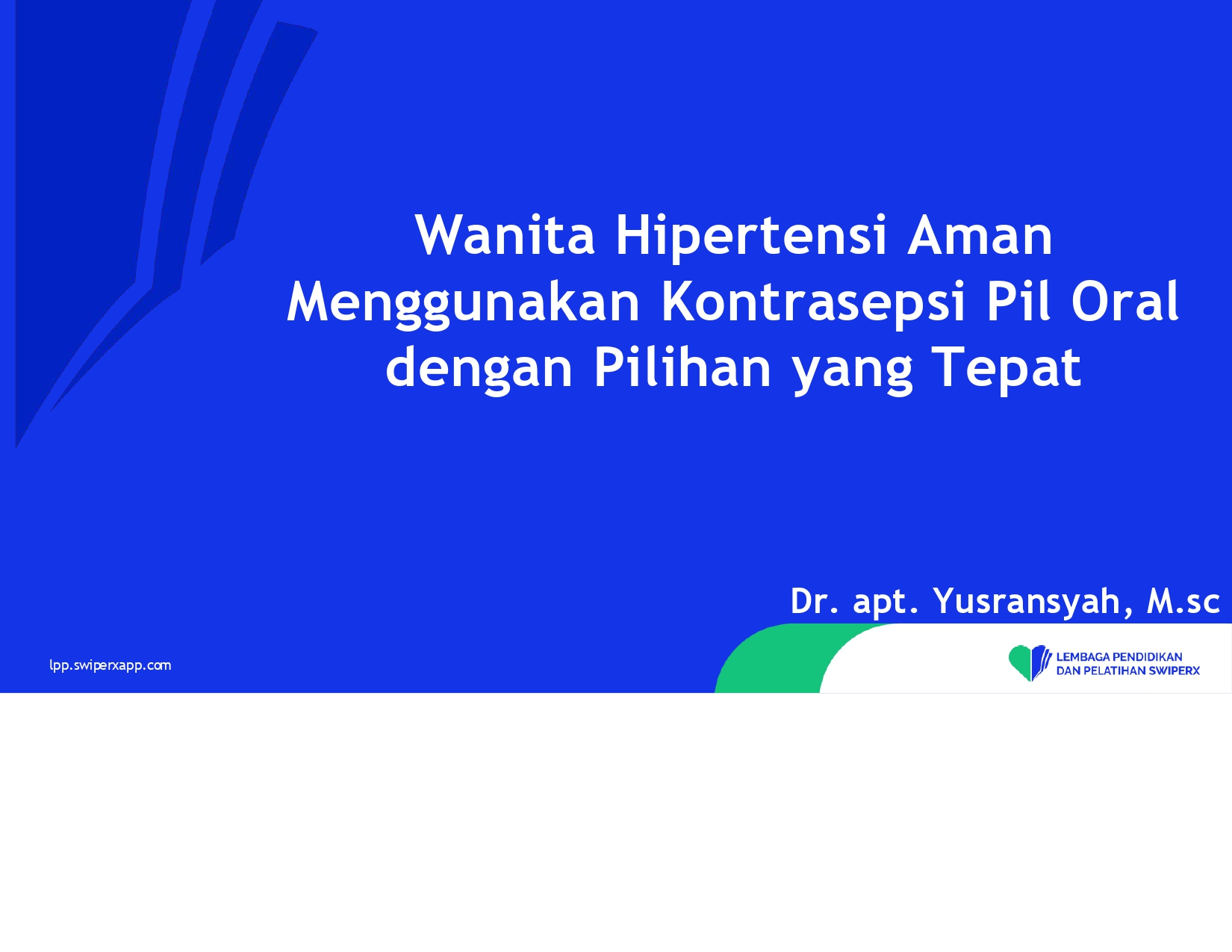 Wanita Hipertensi Aman Menggunakan Kontrasepsi Pil Oral dengan Pilihan yang Tepat

Dr. apt. Yusransyah, M.sc

lpp.swiperxapp.com

LEMBAGA PENDIDIKAN DAN PELATIHAN SWIPERX